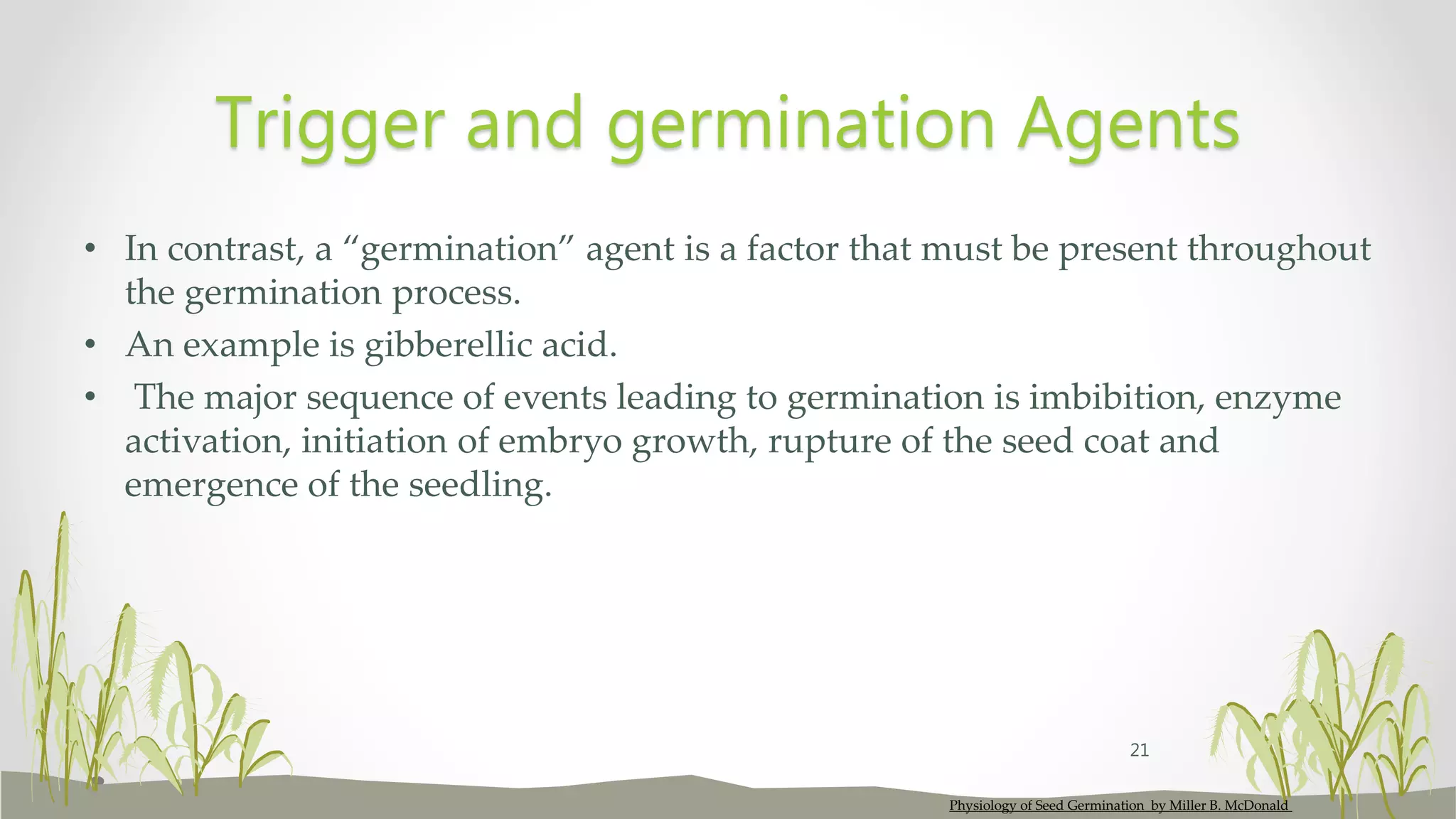 Trigger and germination Agents

• In contrast, a “germination” agent is a factor that must be present throughout the germination process.
• An example is gibberellic acid.
• The major sequence of events leading to germination is imbibition, enzyme activation, initiation of embryo growth, rupture of the seed coat and emergence of the seedling.

21

Physiology of Seed Germination by Miller B. McDonald